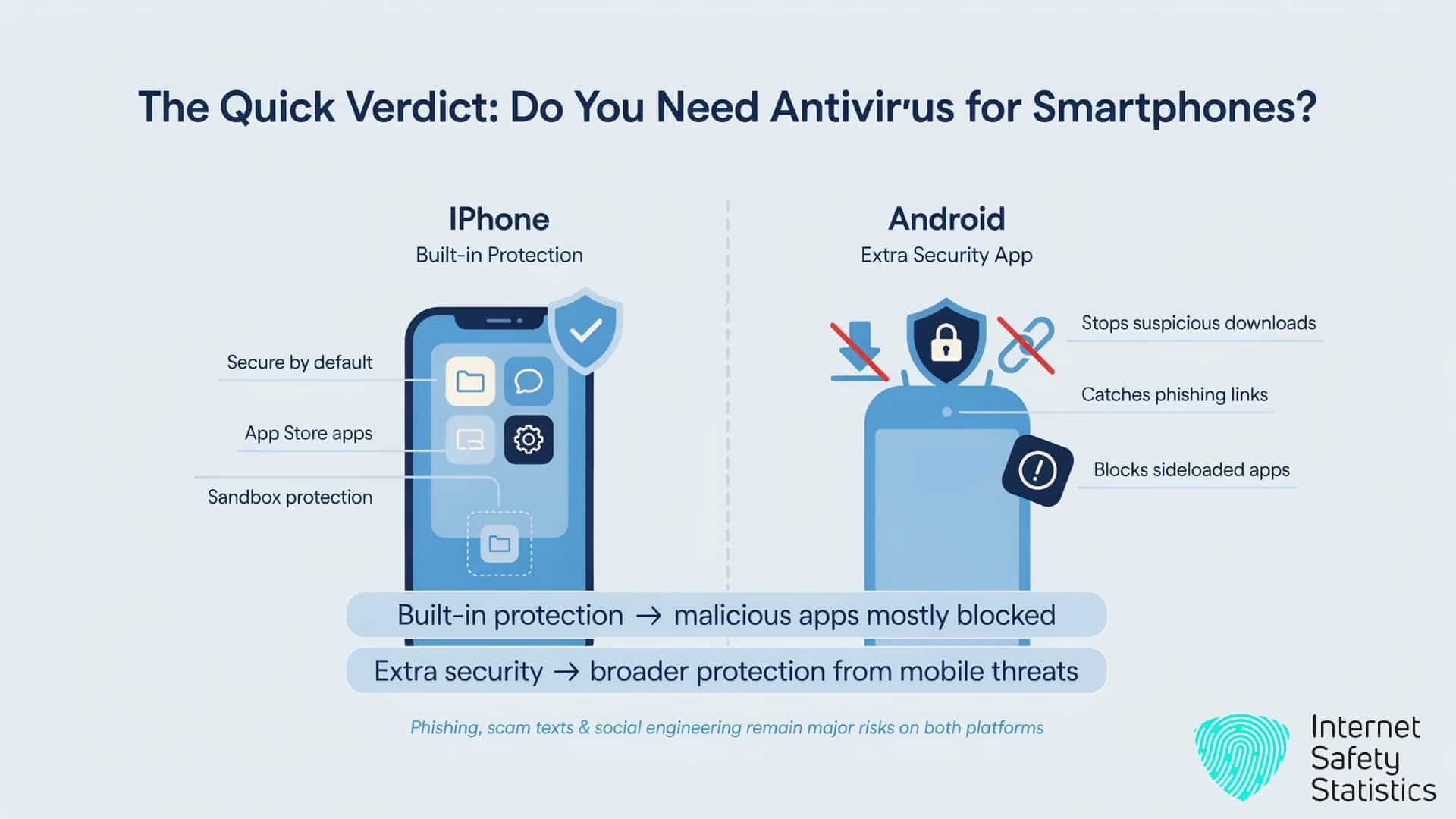 The Quick Verdict: Do You Need Antivir'us for Smartphones?

IPhone
Built-in Protection

Secure by default

App Store apps

Sandbox protection

Android
Extra Security App

Stops suspicious downloads

Catches phishing links

Blocks sideloaded apps

Built-in protection → malicious apps mostly blocked

Extra security → broader protection from mobile threats

Phishing, scam texts & social engineering remain major risks on both platforms

Internet Safety Statistics